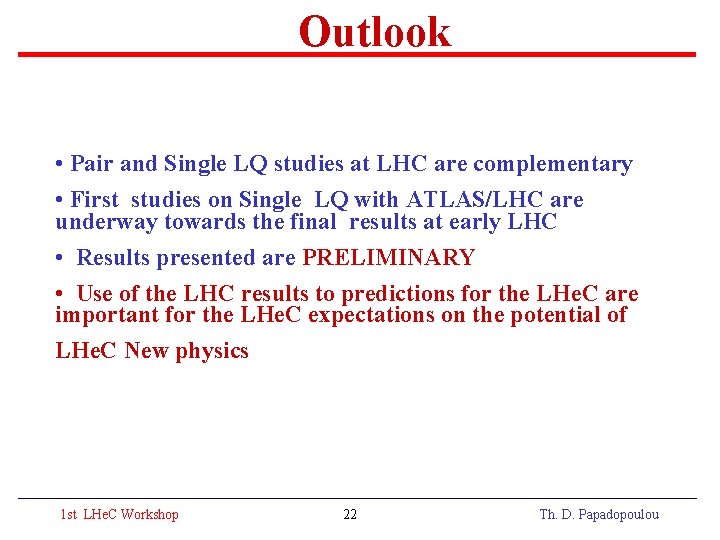 Outlook

• Pair and Single LQ studies at LHC are complementary

• First studies on Single LQ with ATLAS/LHC are underway towards the final results at early LHC

• Results presented are PRELIMINARY

• Use of the LHC results to predictions for the LHeC are important for the LHeC expectations on the potential of

LHeC New physics

1st LHeC Workshop 22 Th. D. Papadopoulou